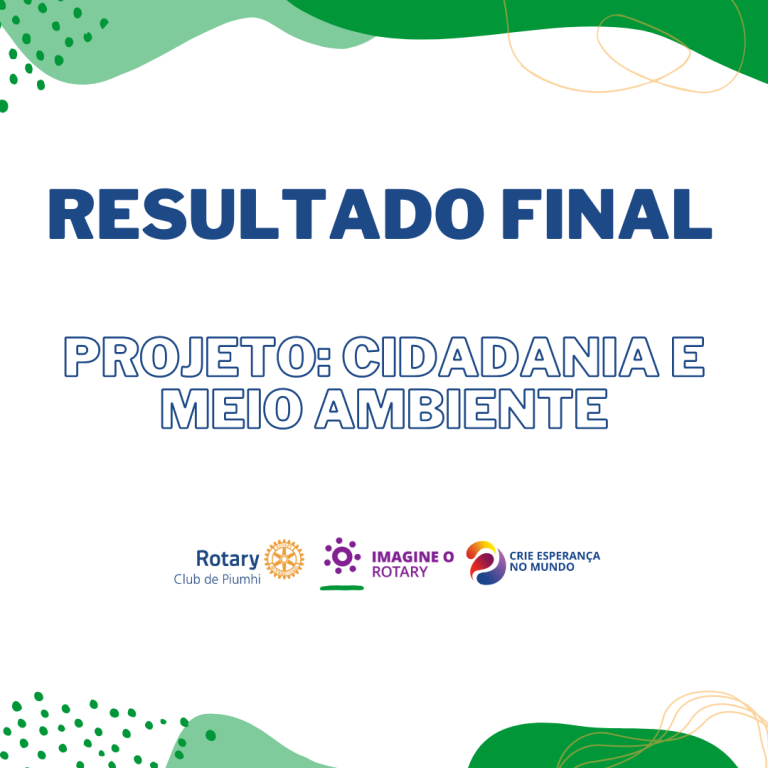 RESULTADO FINAL

PROJETO: CIDADANIA E MEIO AMBIENTE

Rotary
Club de Piumhi

IMAGINE O ROTARY

CRIE ESPERANÇA NO MUNDO